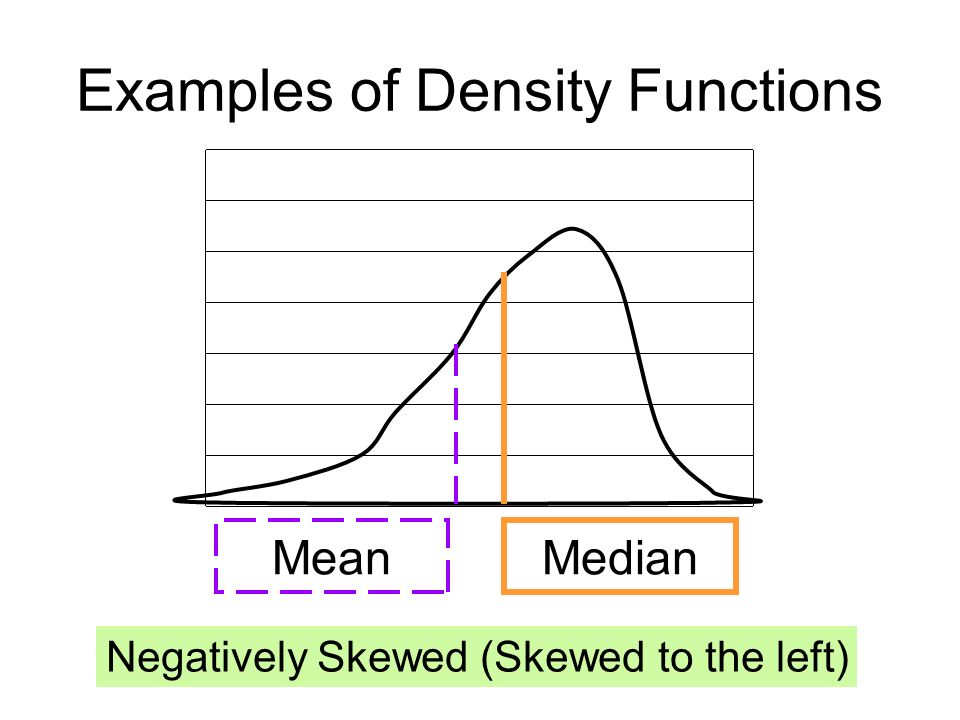 Examples of Density Functions

Mean

Median

Negatively Skewed (Skewed to the left)